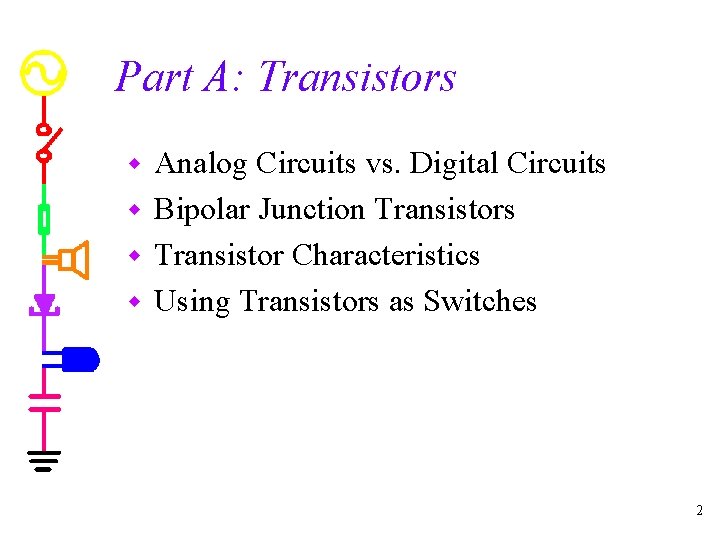 Part A: Transistors

- Analog Circuits vs. Digital Circuits
- Bipolar Junction Transistors
- Transistor Characteristics
- Using Transistors as Switches

2